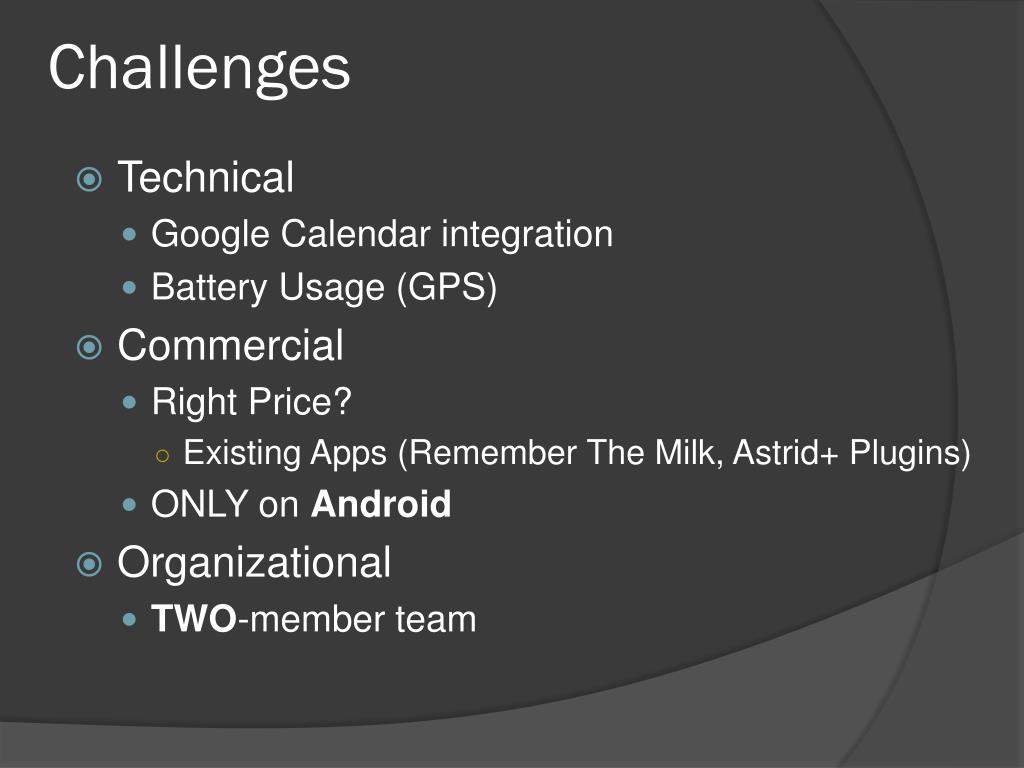 Challenges

Technical
Google Calendar integration
Battery Usage (GPS)
Commercial
Right Price?
Existing Apps (Remember The Milk, Astrid+ Plugins)
ONLY on Android
Organizational
TWO-member team